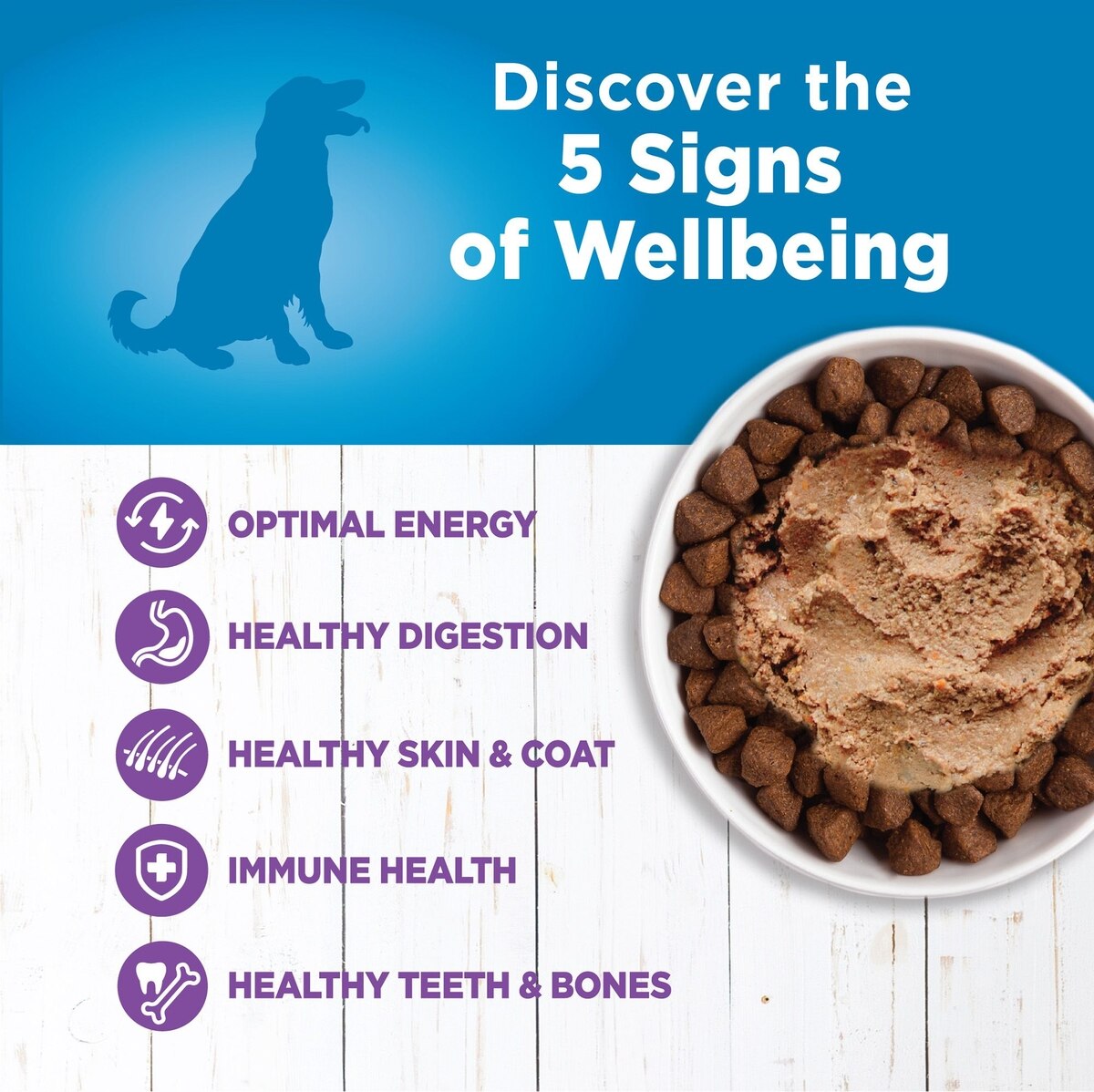 Discover the 5 Signs of Wellbeing

OPTIMAL ENERGY

HEALTHY DIGESTION

HEALTHY SKIN & COAT

IMMUNE HEALTH

HEALTHY TEETH & BONES